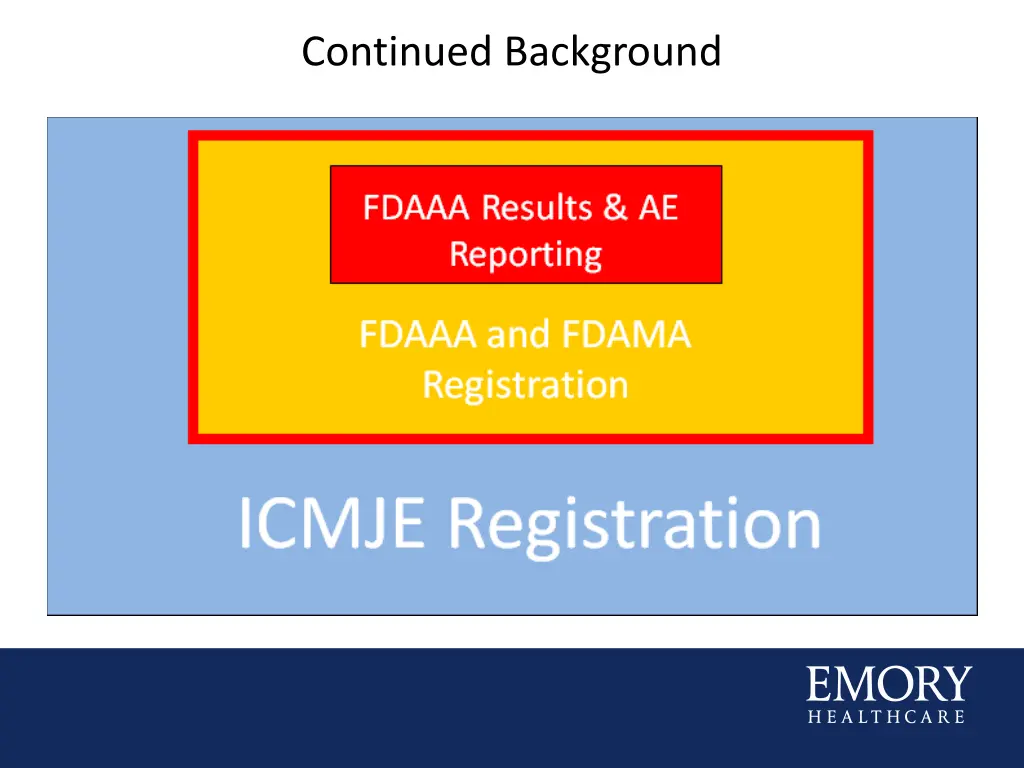 Continued Background

FDAAA Results & AE Reporting

FDAAA and FDAMA Registration

ICMJE Registration

EMORY
HEALTHCARE